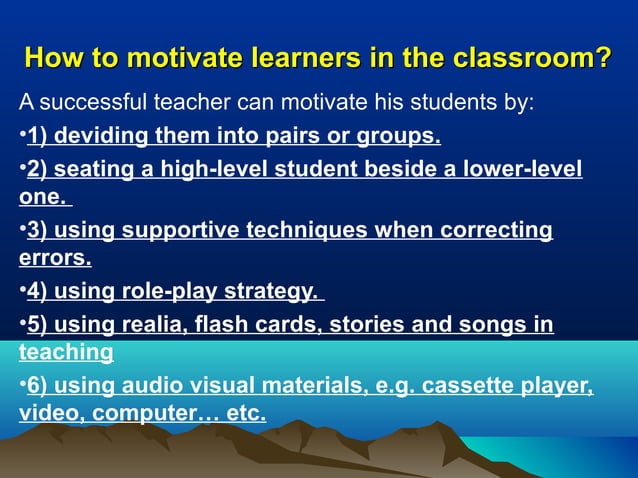 How to motivate learners in the classroom?

A successful teacher can motivate his students by:

•1) deviding them into pairs or groups.

•2) seating a high-level student beside a lower-level one.

•3) using supportive techniques when correcting errors.

•4) using role-play strategy.

•5) using realia, flash cards, stories and songs in teaching

•6) using audio visual materials, e.g. cassette player, video, computer… etc.